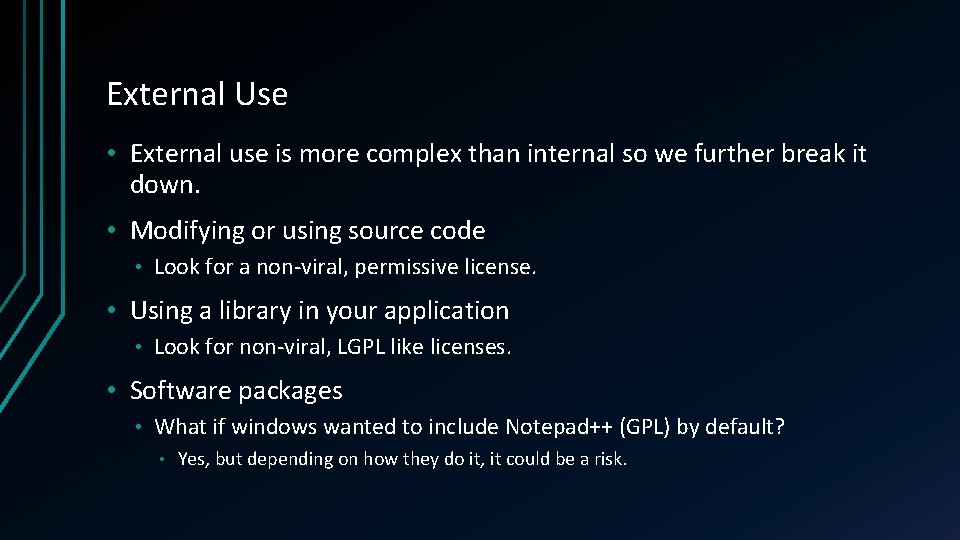 External Use

• External use is more complex than internal so we further break it down.

• Modifying or using source code
  • Look for a non-viral, permissive license.

• Using a library in your application
  • Look for non-viral, LGPL like licenses.

• Software packages
  • What if windows wanted to include Notepad++ (GPL) by default?
    • Yes, but depending on how they do it, it could be a risk.